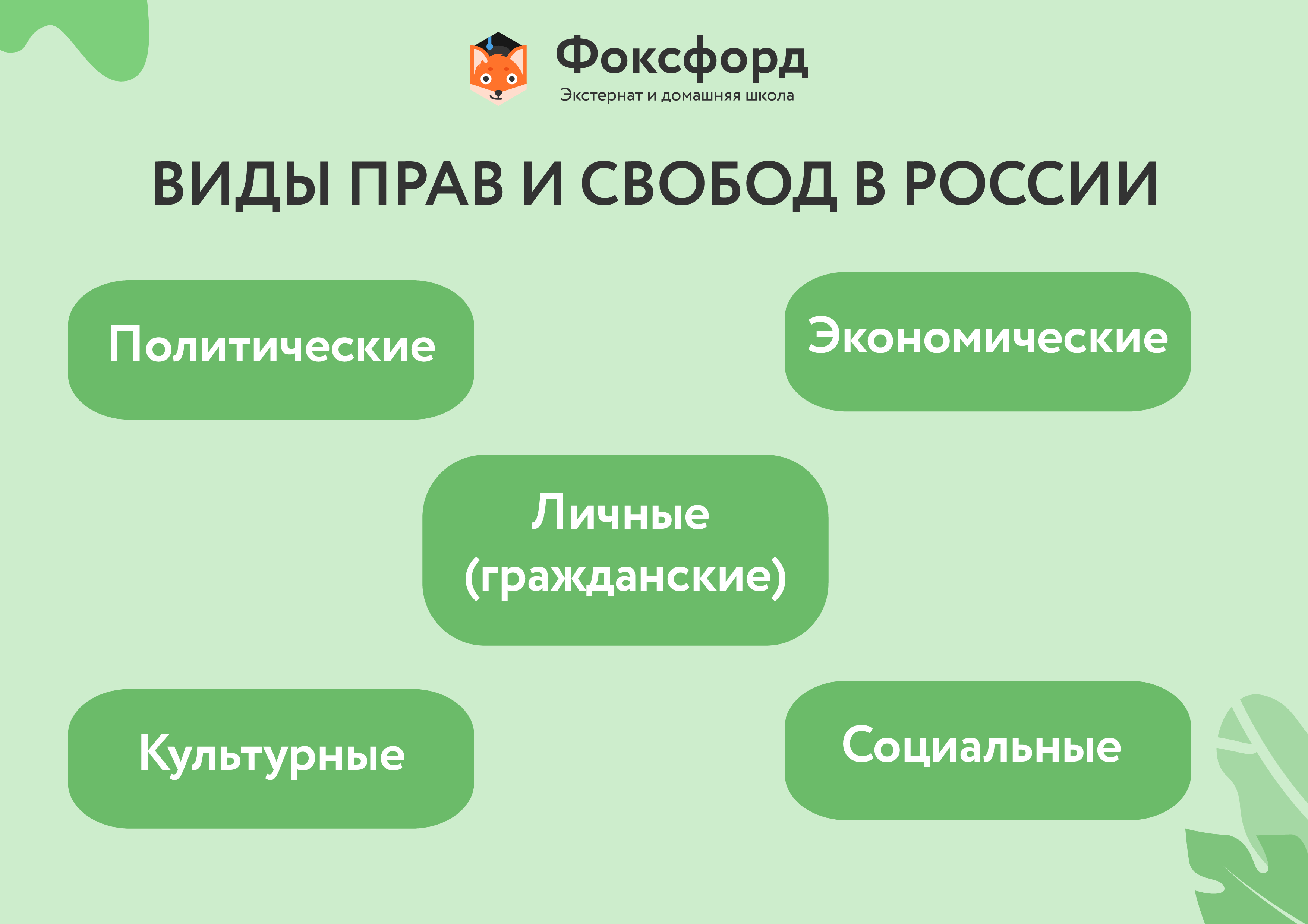 Фоксфорд
Экстернат и домашняя школа

ВИДЫ ПРАВ И СВОБОД В РОССИИ

Политические

Экономические

Личные (гражданские)

Культурные

Социальные